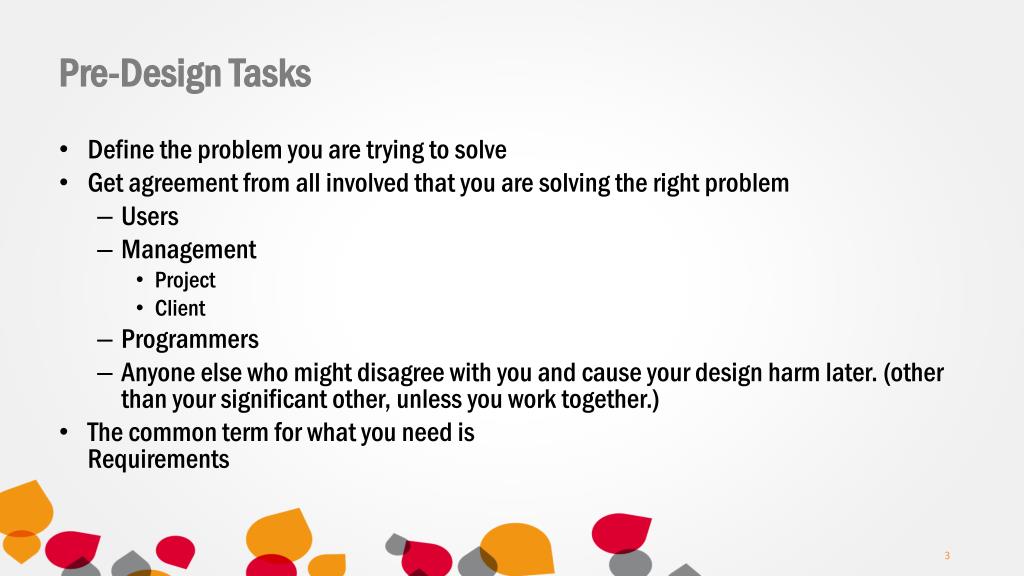 Pre-Design Tasks

• Define the problem you are trying to solve
• Get agreement from all involved that you are solving the right problem
– Users
– Management
• Project
• Client
– Programmers
– Anyone else who might disagree with you and cause your design harm later. (other than your significant other, unless you work together.)
• The common term for what you need is Requirements

3